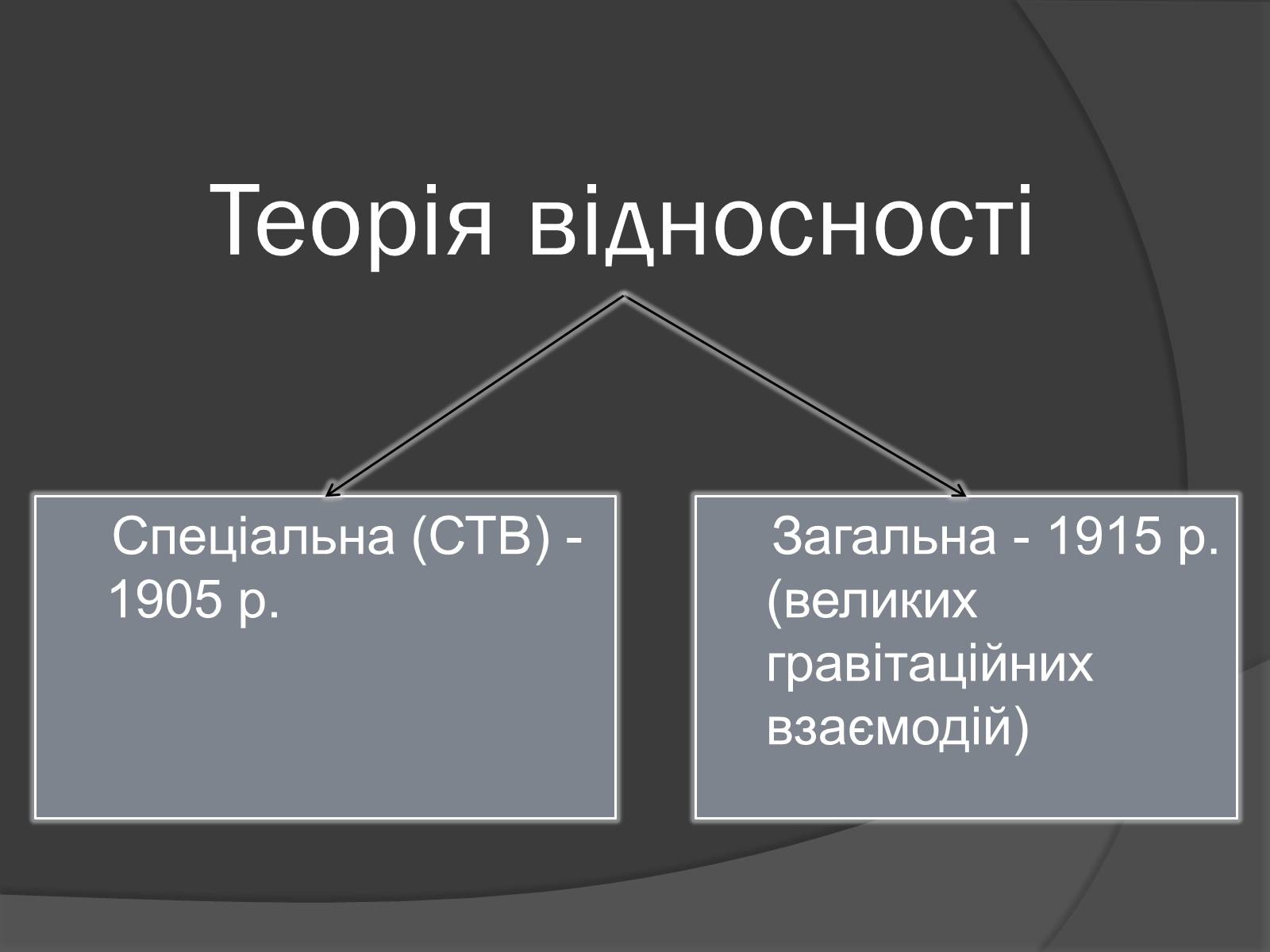 Теорія відносності

Спеціальна (СТВ) - 1905 р.

Загальна - 1915 р. (великих гравітаційних взаємодій)